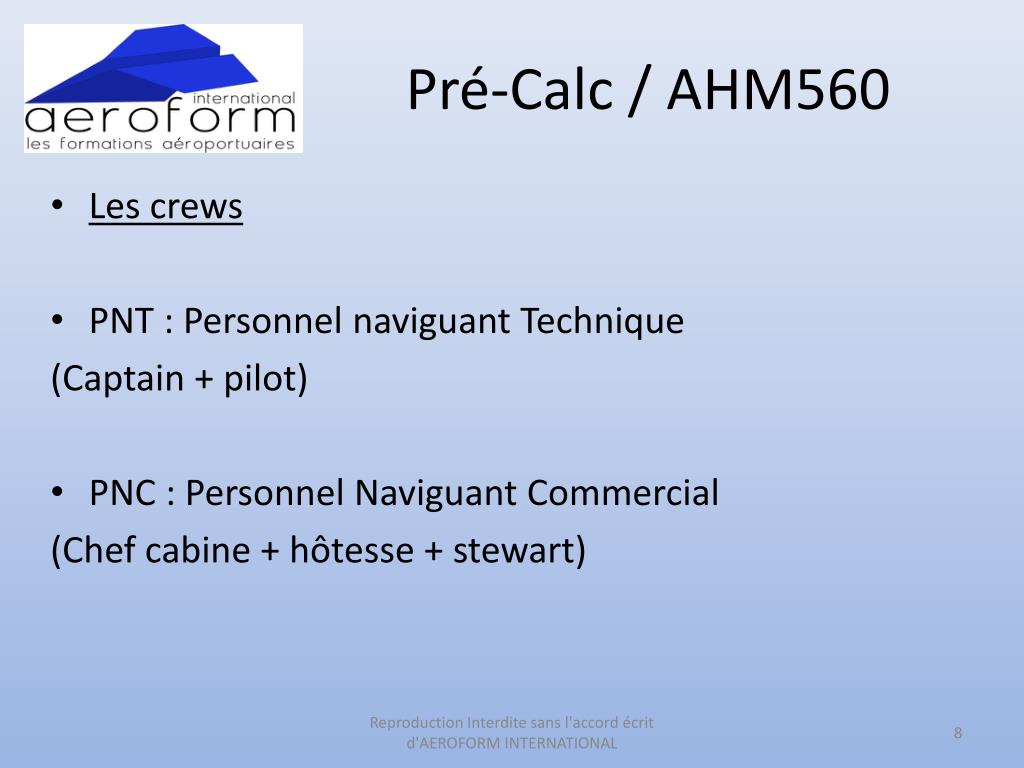 international
aeroform
les formations aéroportuaires

Pré-Calc / AHM560

• Les crews

• PNT : Personnel naviguant Technique
(Captain + pilot)

• PNC : Personnel Naviguant Commercial
(Chef cabine + hôtesse + stewart)

Reproduction Interdite sans l'accord écrit d'AEROFORM INTERNATIONAL

8